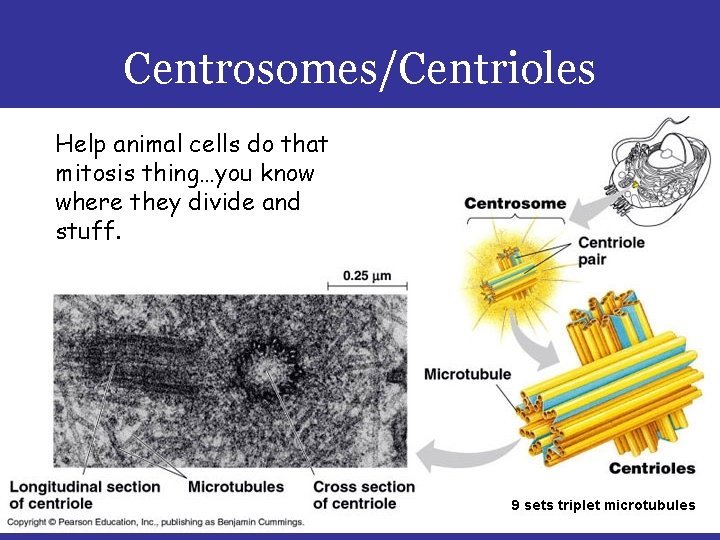 Centrosomes/Centrioles

Help animal cells do that mitosis thing…you know where they divide and stuff.

Centrosome

Centriole pair

0.25 µm

Microtubule

Centrioles

Longitudinal section of centriole

Microtubules

Cross section of centriole

9 sets triplet microtubules

Copyright © Pearson Education, Inc., publishing as Benjamin Cummings.